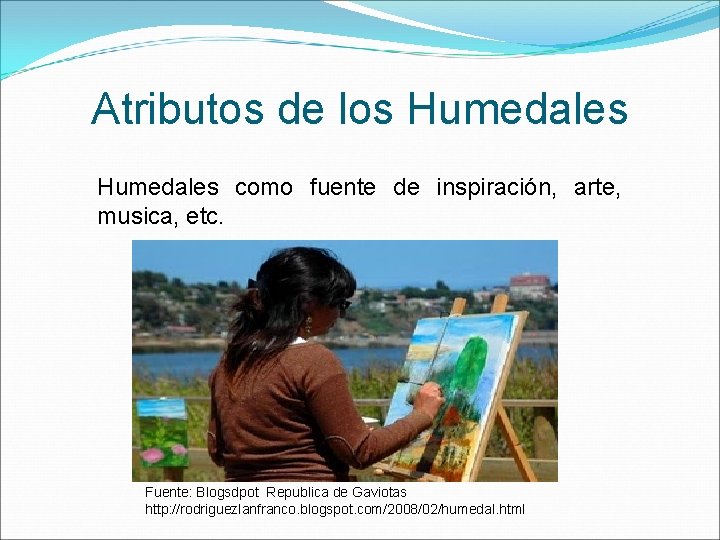 Atributos de los Humedales

Humedales como fuente de inspiración, arte, musica, etc.

Fuente: Blogsdpot Republica de Gaviotas
http://rodriguezlanfranco.blogspot.com/2008/02/humedal.html